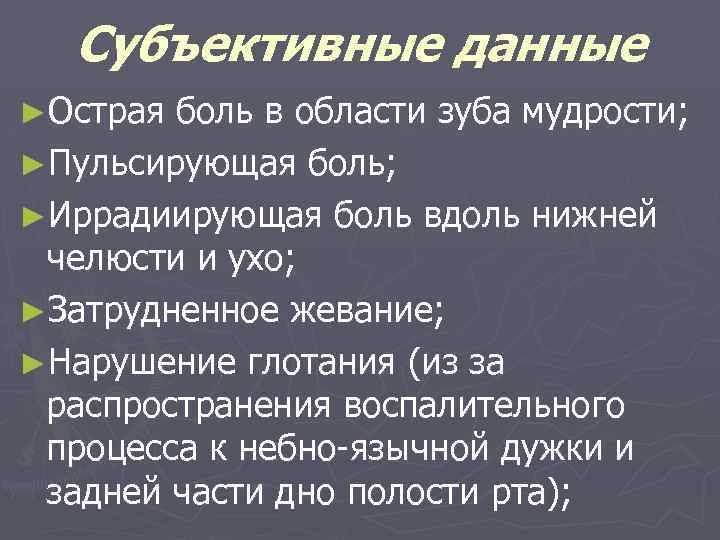 Субъективные данные

►Острая боль в области зуба мудрости;

►Пульсирующая боль;

►Иррадиирующая боль вдоль нижней челюсти и ухо;

►Затрудненное жевание;

►Нарушение глотания (из за распространения воспалительного процесса к небно-язычной дужки и задней части дно полости рта);